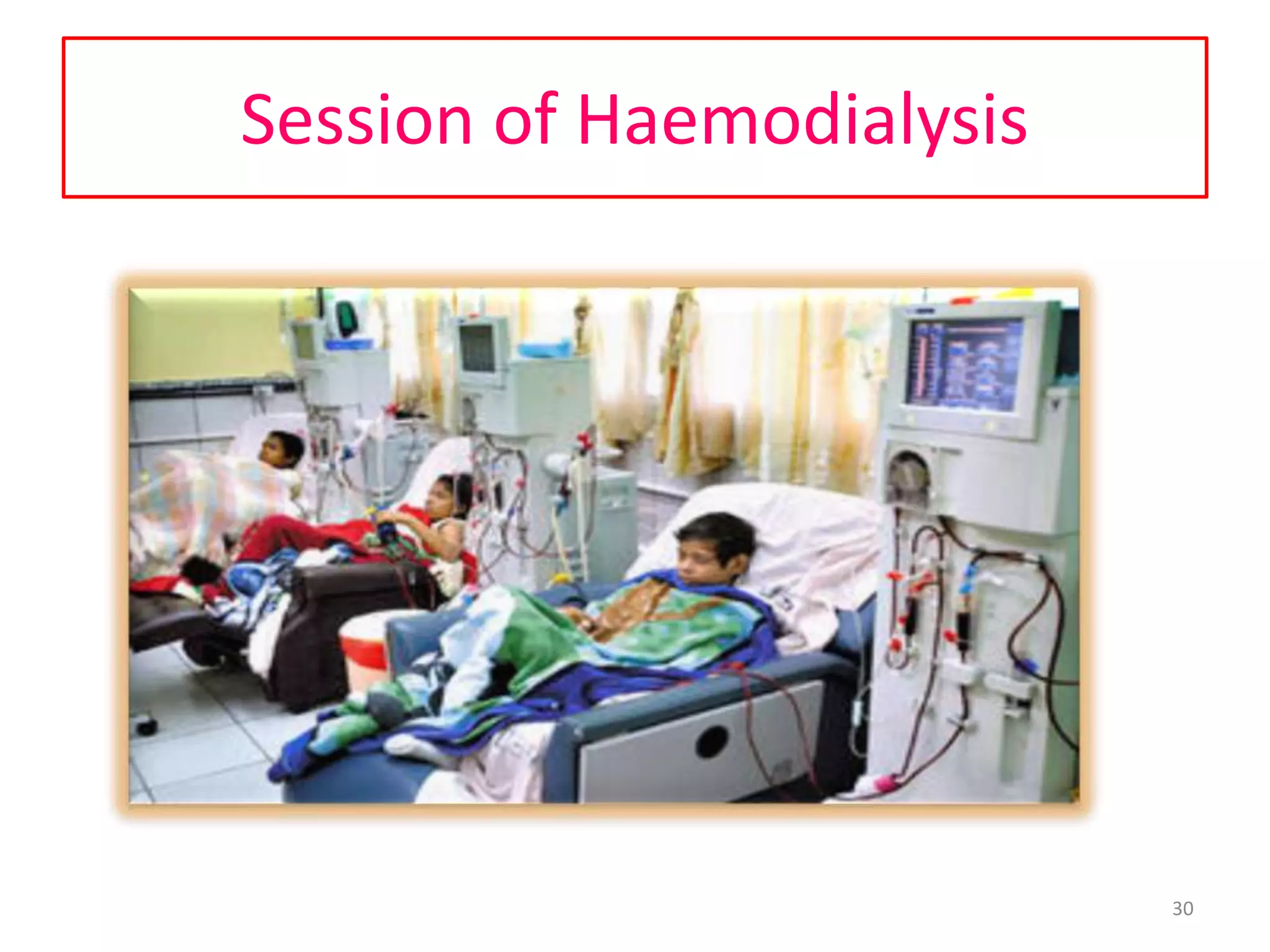 Session of Haemodialysis

30